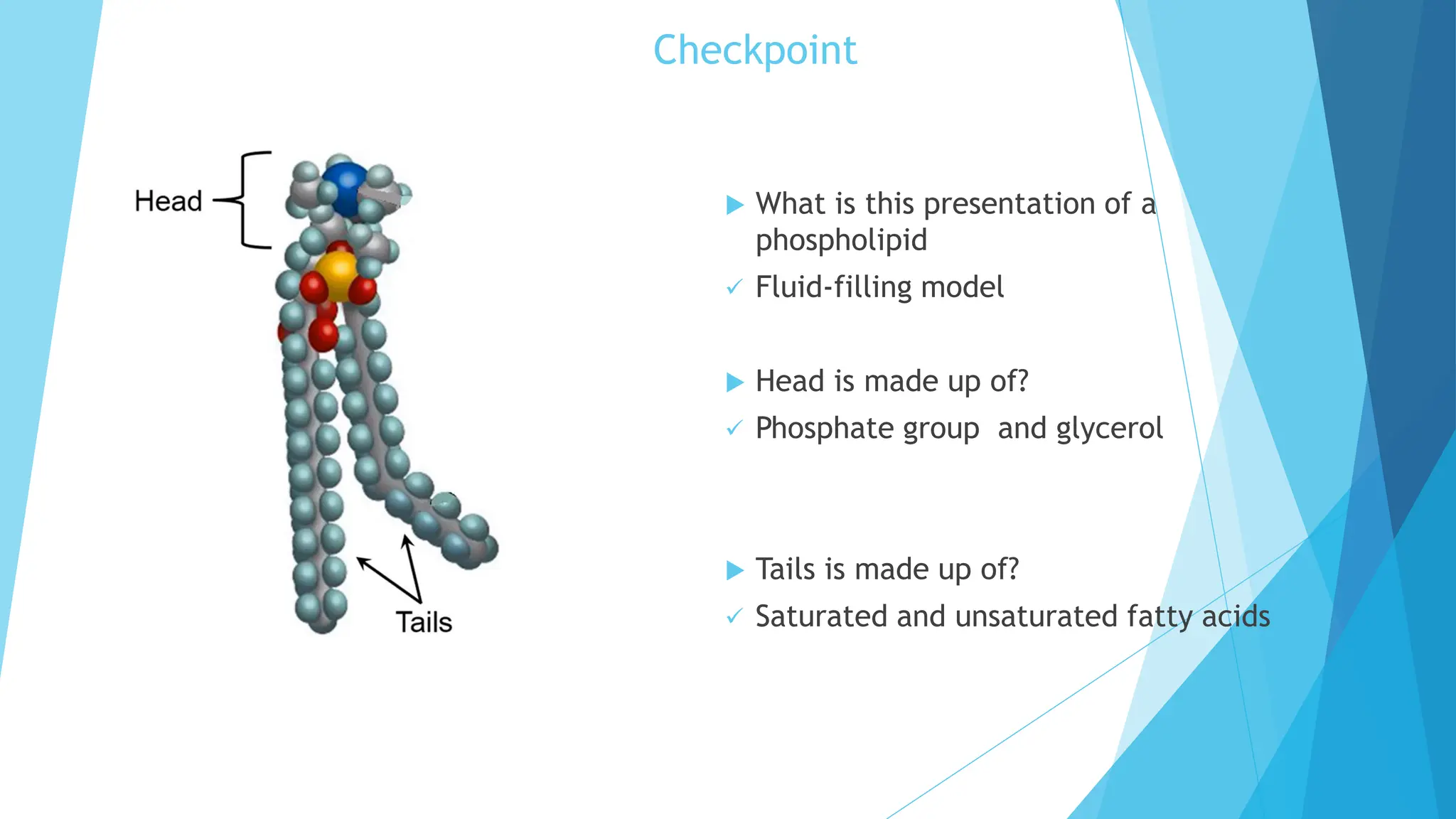 Checkpoint

Head

Tails

▶ What is this presentation of a phospholipid

✓ Fluid-filling model

▶ Head is made up of?

✓ Phosphate group and glycerol

▶ Tails is made up of?

✓ Saturated and unsaturated fatty acids